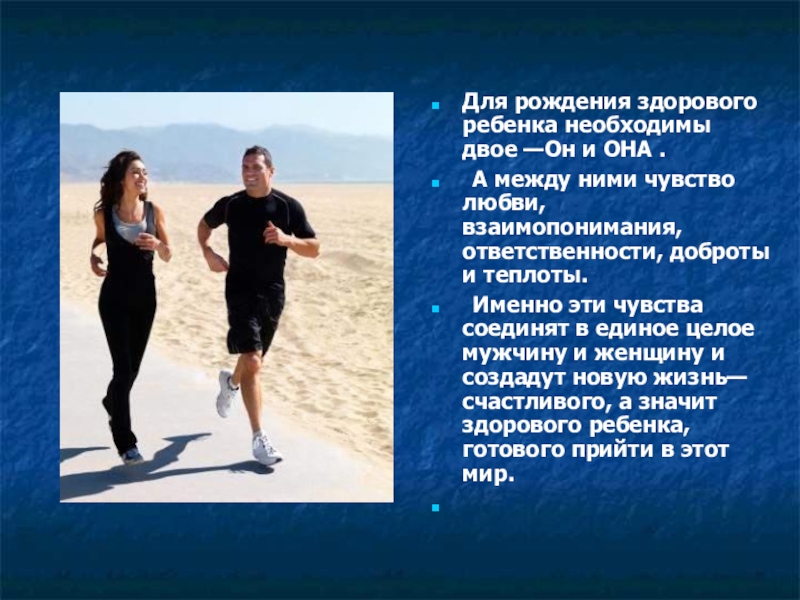 Для рождения здорового ребенка необходимы двое —Он и ОНА .

А между ними чувство любви, взаимопонимания, ответственности, доброты и теплоты.

Именно эти чувства соединят в единое целое мужчину и женщину и создадут новую жизнь— счастливого, а значит здорового ребенка, готового прийти в этот мир.